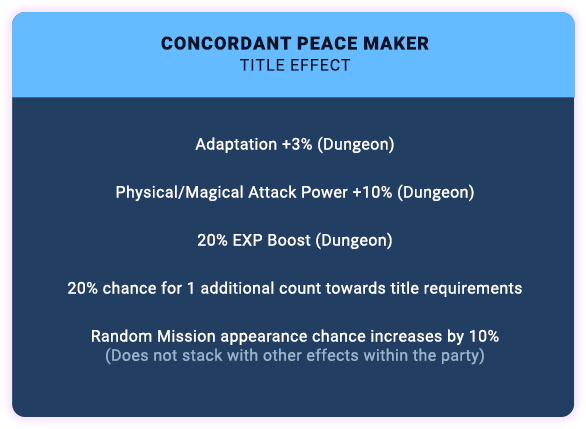 CONCORDANT PEACE MAKER
TITLE EFFECT

Adaptation +3% (Dungeon)

Physical/Magical Attack Power +10% (Dungeon)

20% EXP Boost (Dungeon)

20% chance for 1 additional count towards title requirements

Random Mission appearance chance increases by 10%
(Does not stack with other effects within the party)